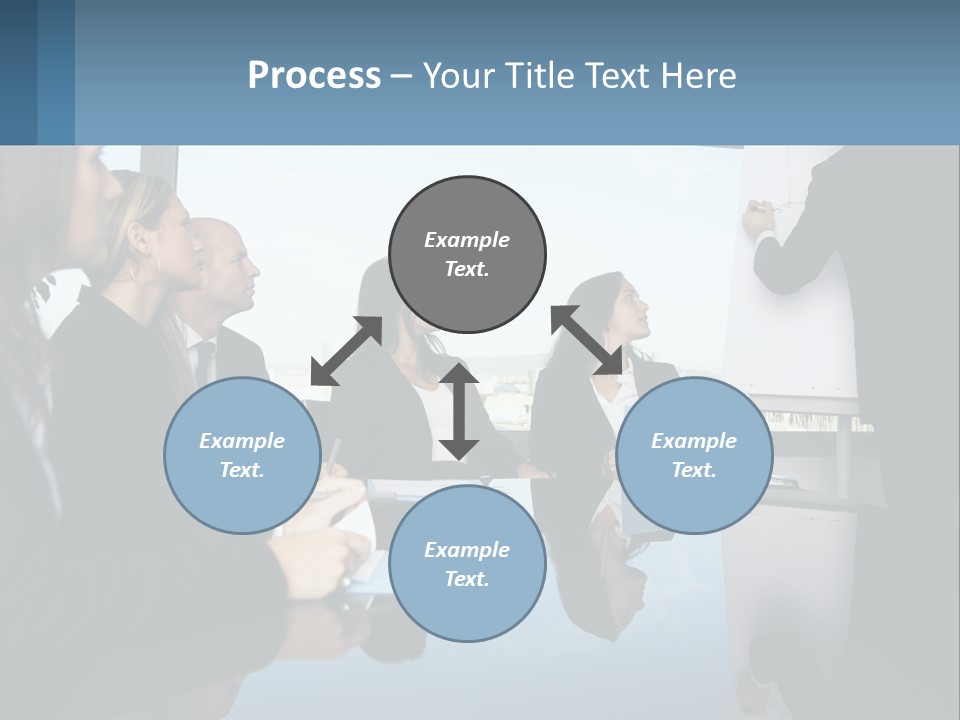 Process – Your Title Text Here

Example Text.

Example Text.

Example Text.

Example Text.